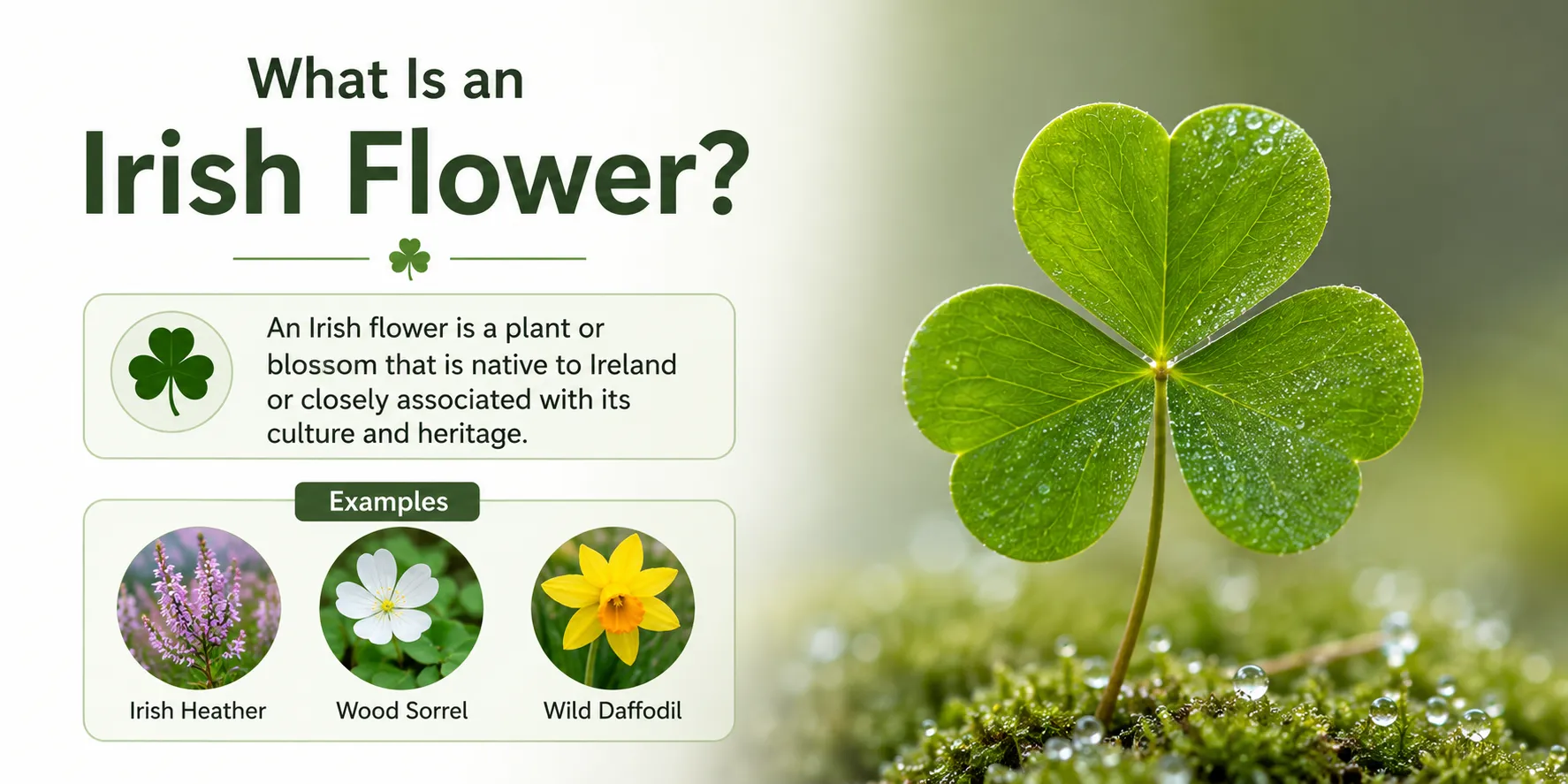 What Is an
Irish Flower?

An Irish flower is a plant or blossom that is native to Ireland or closely associated with its culture and heritage.

Examples

Irish Heather
Wood Sorrel
Wild Daffodil